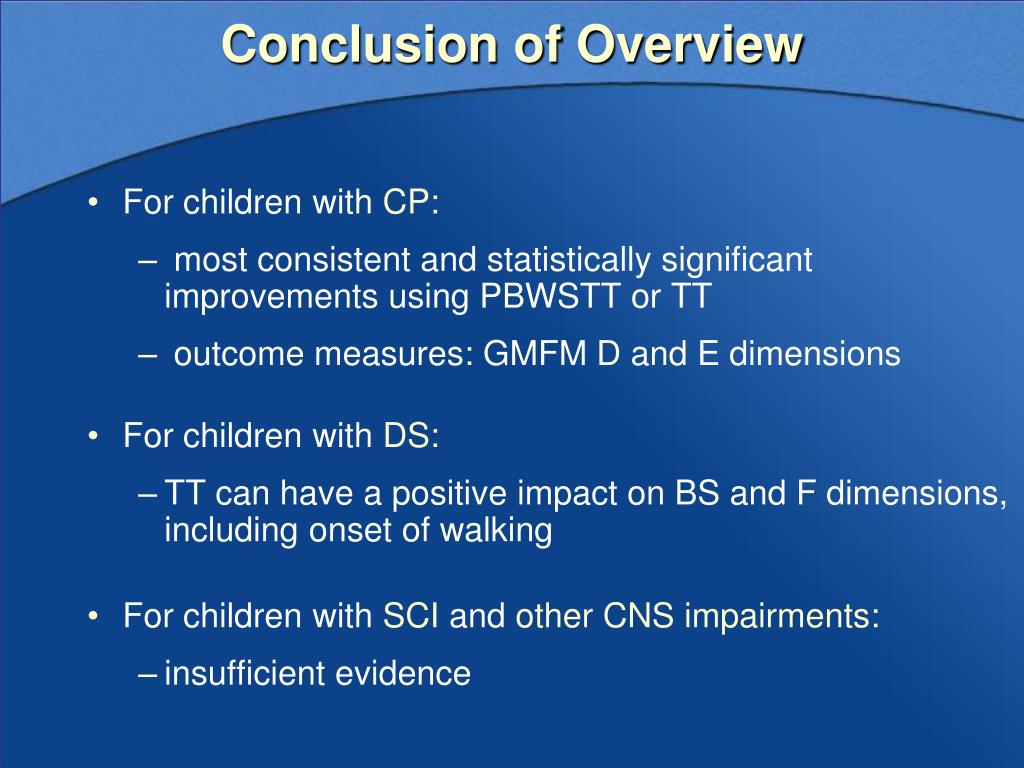 Conclusion of Overview

• For children with CP:
– most consistent and statistically significant improvements using PBWSTT or TT
– outcome measures: GMFM D and E dimensions

• For children with DS:
– TT can have a positive impact on BS and F dimensions, including onset of walking

• For children with SCI and other CNS impairments:
– insufficient evidence